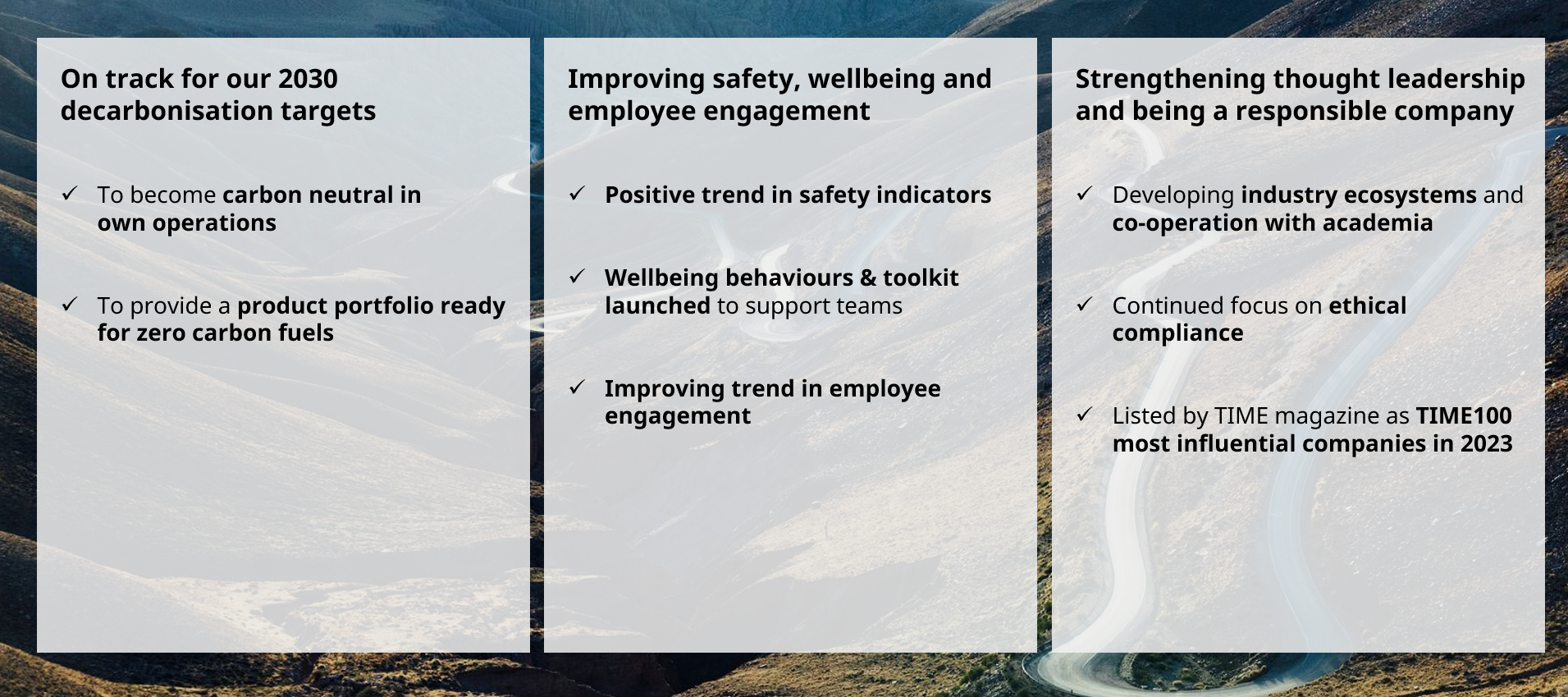 On track for our 2030 decarbonisation targets

✓ To become carbon neutral in own operations

✓ To provide a product portfolio ready for zero carbon fuels

Improving safety, wellbeing and employee engagement

✓ Positive trend in safety indicators

✓ Wellbeing behaviours & toolkit launched to support teams

✓ Improving trend in employee engagement

Strengthening thought leadership and being a responsible company

✓ Developing industry ecosystems and co-operation with academia

✓ Continued focus on ethical compliance

✓ Listed by TIME magazine as TIME100 most influential companies in 2023